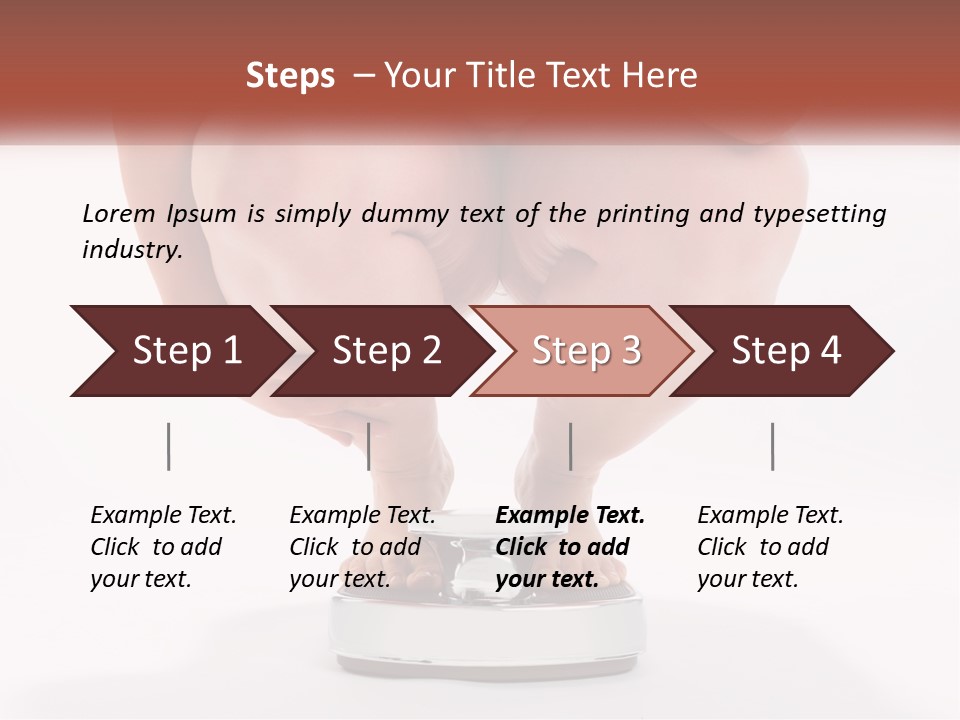 Steps – Your Title Text Here

Lorem Ipsum is simply dummy text of the printing and typesetting industry.

Step 1

Step 2

Step 3

Step 4

Example Text. Click to add your text.

Example Text. Click to add your text.

Example Text. Click to add your text.

Example Text. Click to add your text.